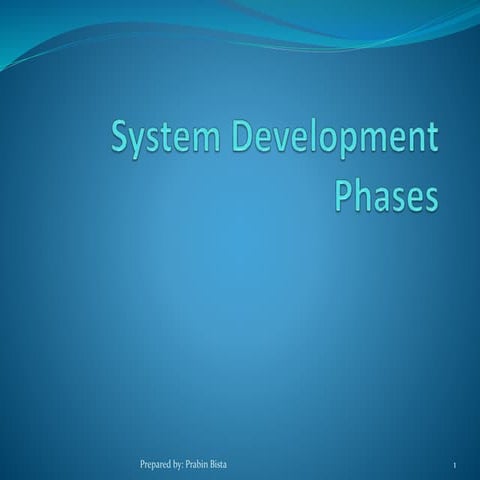 System Development Phases

Prepared by: Prabin Bista

1